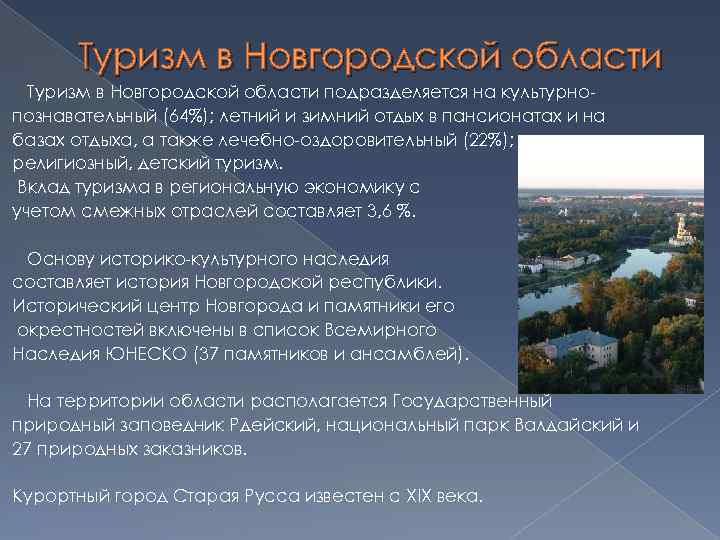 Туризм в Новгородской области

Туризм в Новгородской области подразделяется на культурно-познавательный (64%); летний и зимний отдых в пансионатах и на базах отдыха, а также лечебно-оздоровительный (22%); религиозный, детский туризм.
Вклад туризма в региональную экономику с учетом смежных отраслей составляет 3,6 %.

Основу историко-культурного наследия составляет история Новгородской республики. Исторический центр Новгорода и памятники его окрестностей включены в список Всемирного Наследия ЮНЕСКО (37 памятников и ансамблей).

На территории области располагается Государственный природный заповедник Рдейский, национальный парк Валдайский и 27 природных заказников.

Курортный город Старая Русса известен с XIX века.